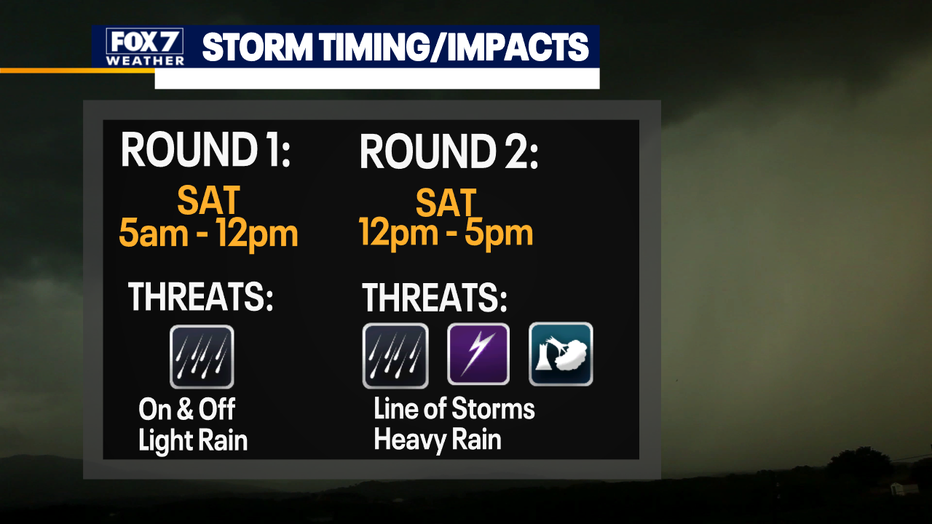 FOX 7 WEATHER
STORM TIMING/IMPACTS

ROUND 1:
SAT
5am - 12pm

THREATS:
On & Off
Light Rain

ROUND 2:
SAT
12pm - 5pm

THREATS:
Line of Storms
Heavy Rain